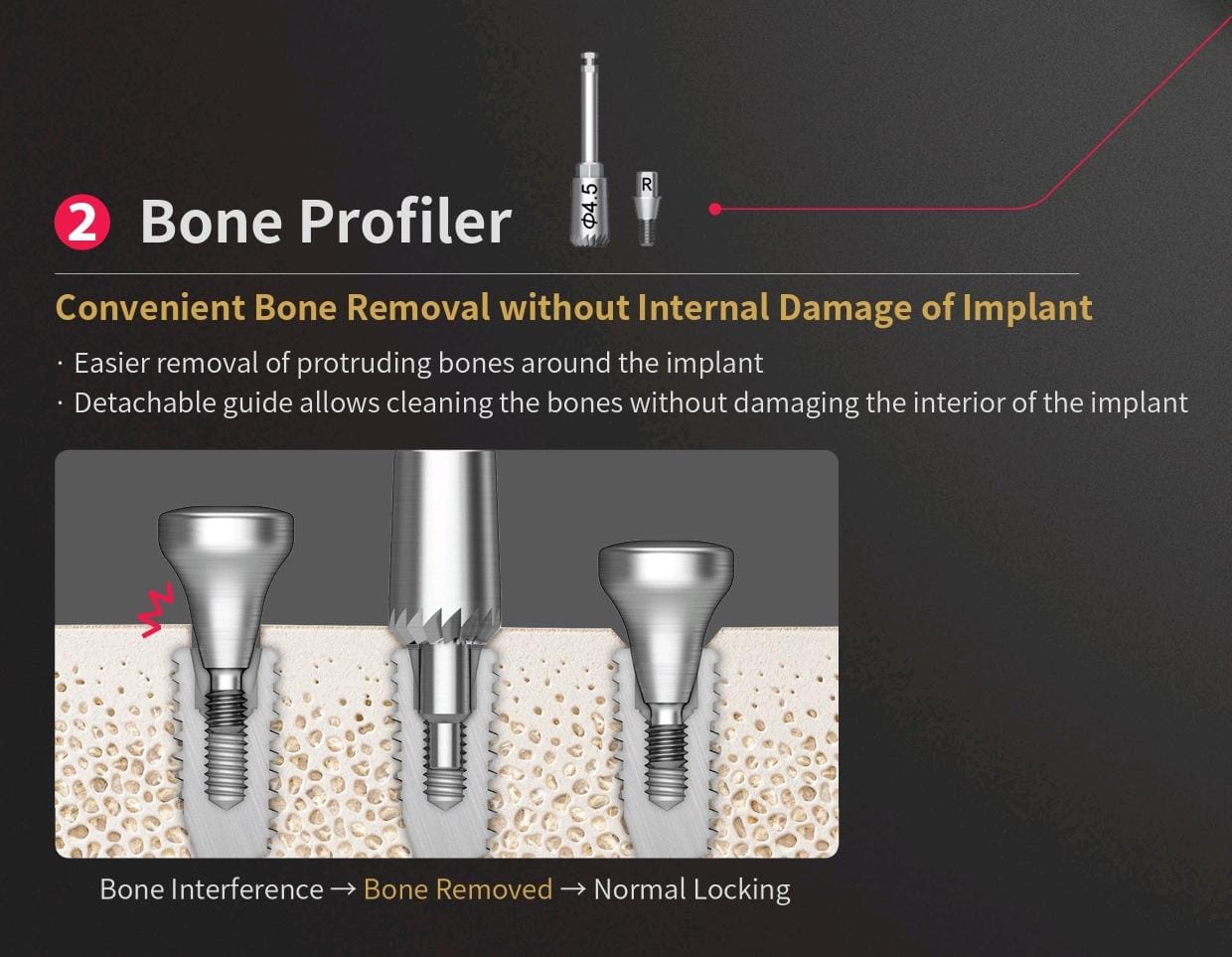 2 Bone Profiler

Φ4.5

R

Convenient Bone Removal without Internal Damage of Implant

· Easier removal of protruding bones around the implant
· Detachable guide allows cleaning the bones without damaging the interior of the implant

Bone Interference → Bone Removed → Normal Locking